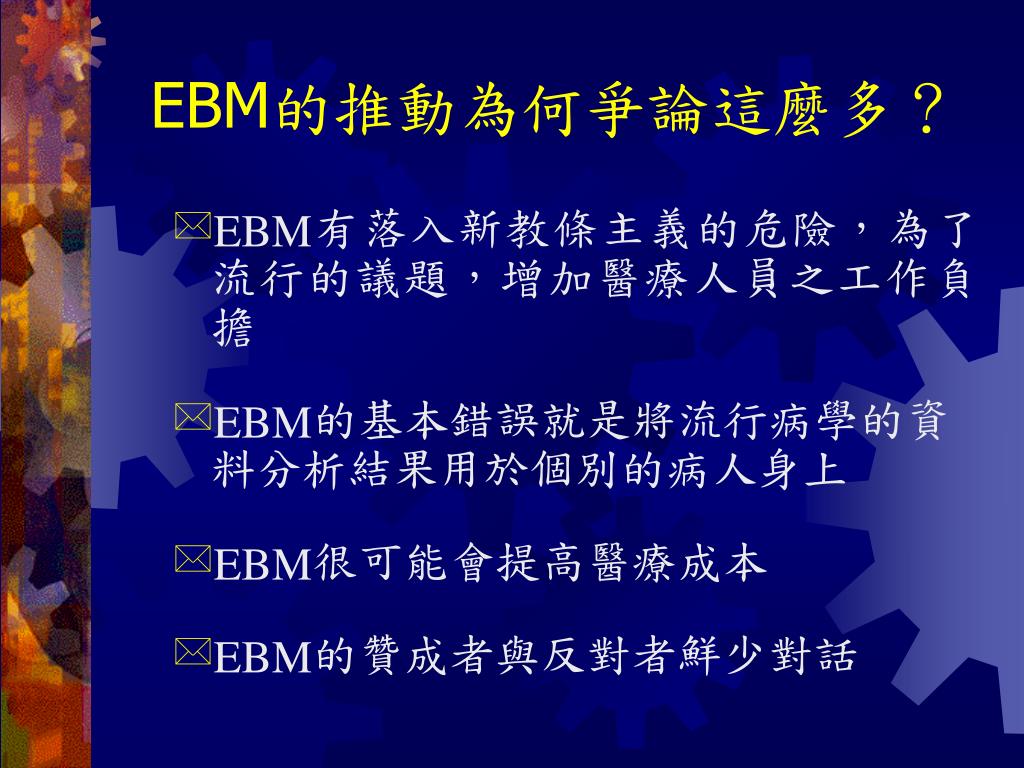 EBM的推動為何爭論這麼多？

EBM有落入新教條主義的危險，為了流行的議題，增加醫療人員之工作負擔

EBM的基本錯誤就是將流行病學的資料分析結果用於個別的病人身上

EBM很可能會提高醫療成本

EBM的贊成者與反對者鮮少對話